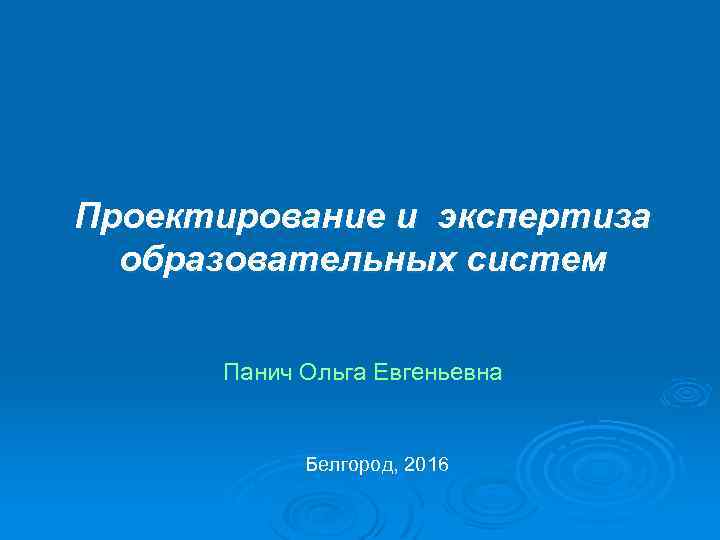 Проектирование и экспертиза образовательных систем

Панич Ольга Евгеньевна

Белгород, 2016